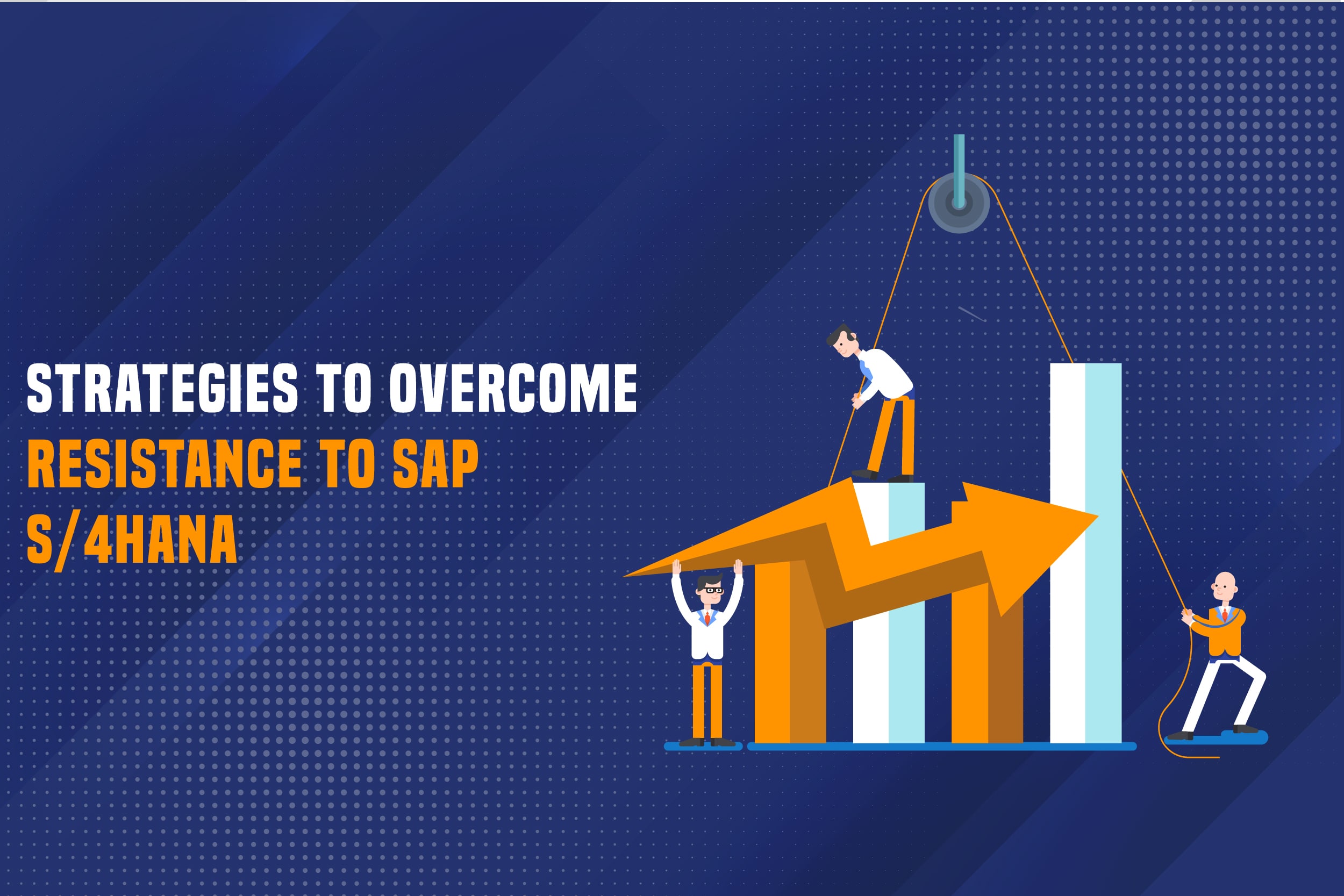 STRATEGIES TO OVERCOME
RESISTANCE TO SAP
S/4HANA